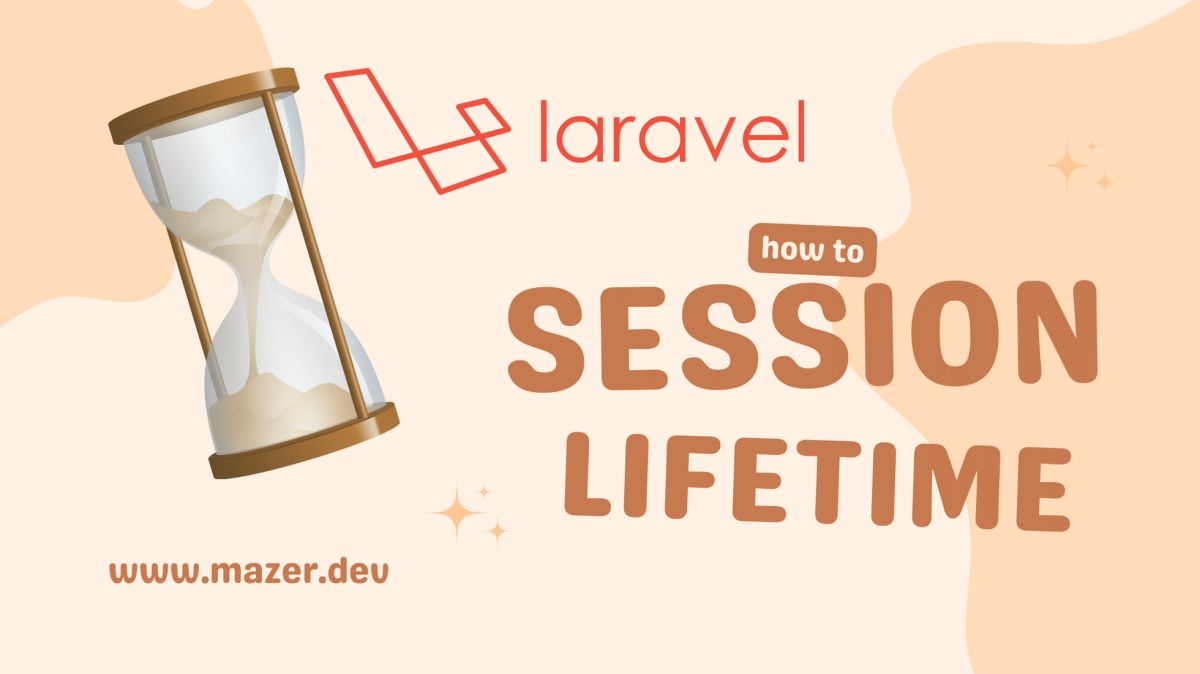 laravel

how to

SESSION LIFETIME

www.mazer.dev